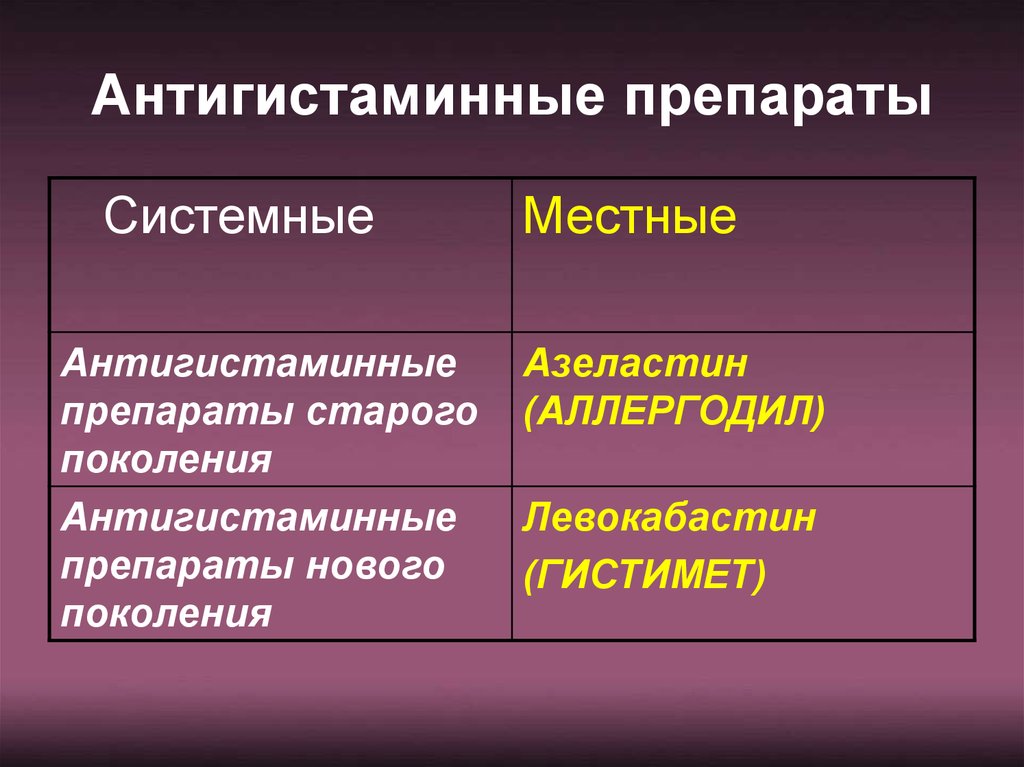 Антигистаминные препараты

| Системные | Местные |
|---|---|
| Антигистаминные препараты старого поколения | Азеластин (АЛЛЕРГОДИЛ) |
| Антигистаминные препараты нового поколения | Левокабастин (ГИСТИМЕТ) |